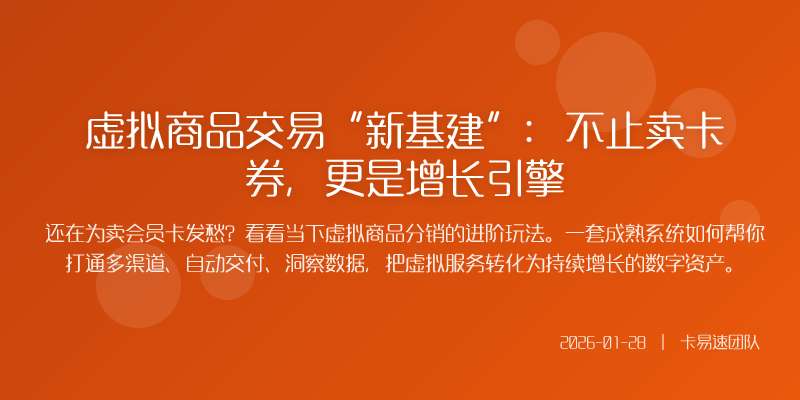 虚拟商品交易“新基建”：不止卖卡券，更是增长引擎

还在为卖会员卡发愁？看看当下虚拟商品分销的进阶玩法。一套成熟系统如何帮你打通多渠道、自动交付、洞察数据，把虚拟服务转化为持续增长的数字资产。

2026-01-28 | 卡易速团队